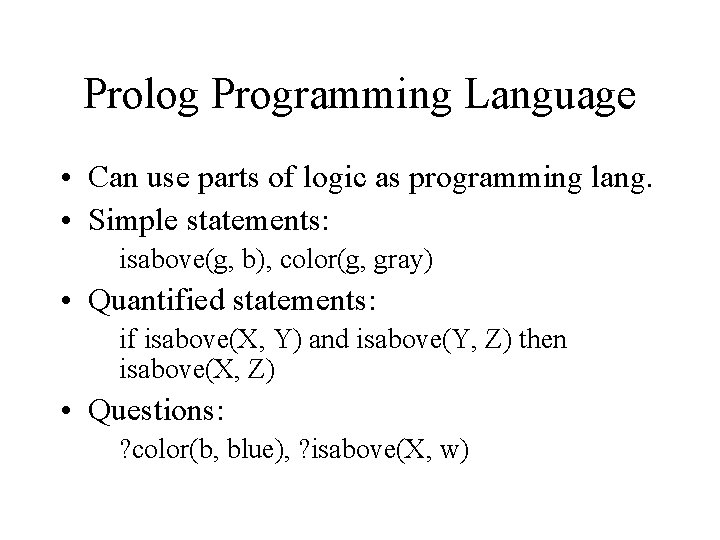 Prolog Programming Language

• Can use parts of logic as programming lang.
• Simple statements:
isabove(g, b), color(g, gray)
• Quantified statements:
if isabove(X, Y) and isabove(Y, Z) then isabove(X, Z)
• Questions:
?color(b, blue), ?isabove(X, w)